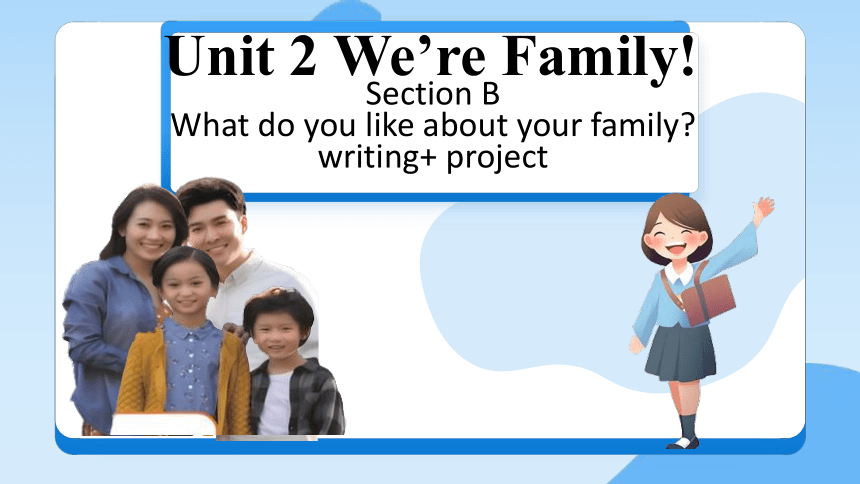 Unit 2 We’re Family!
Section B
What do you like about your family?
writing+ project